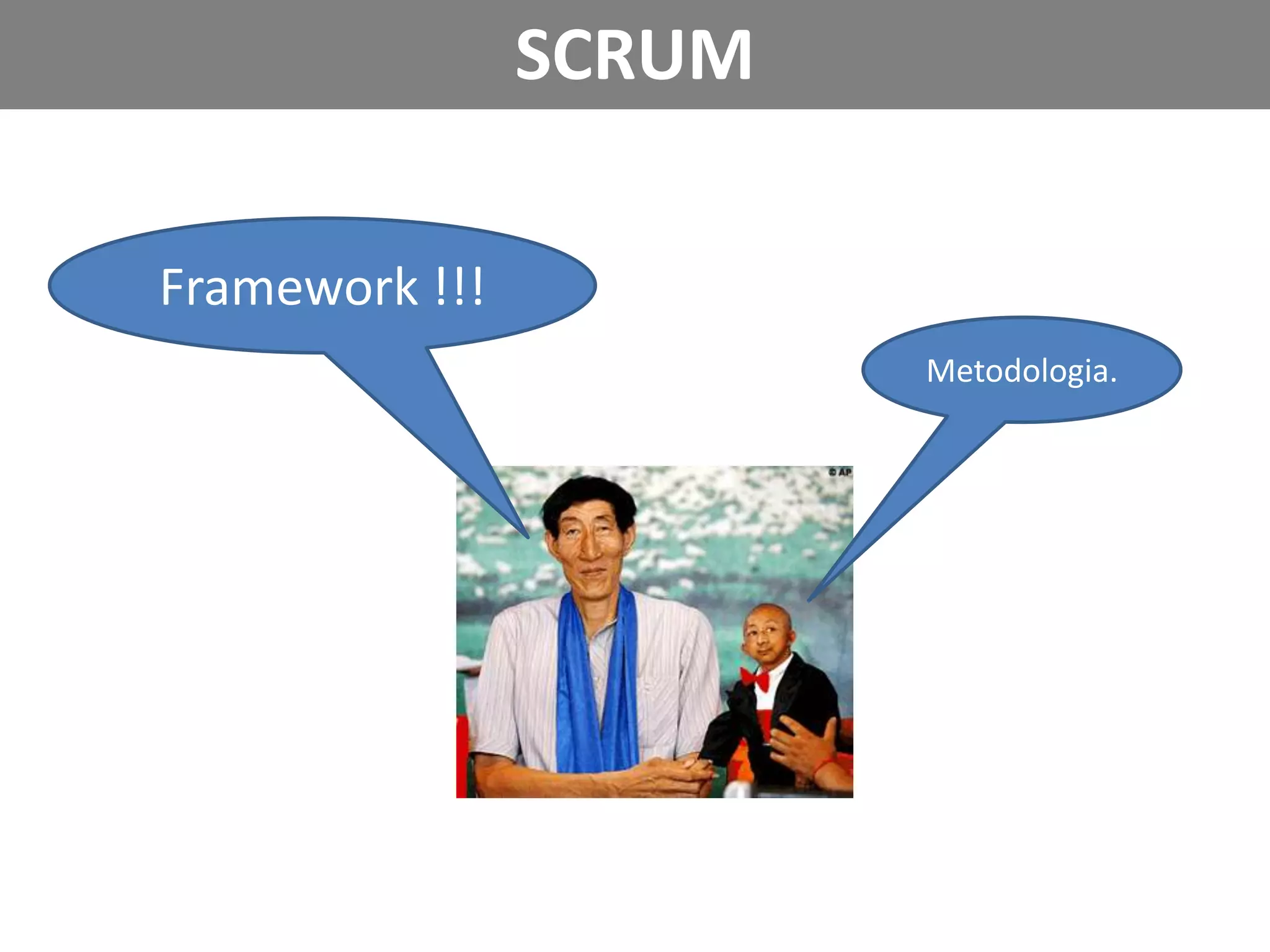 SCRUM

Framework !!!

Metodologia.

© AP